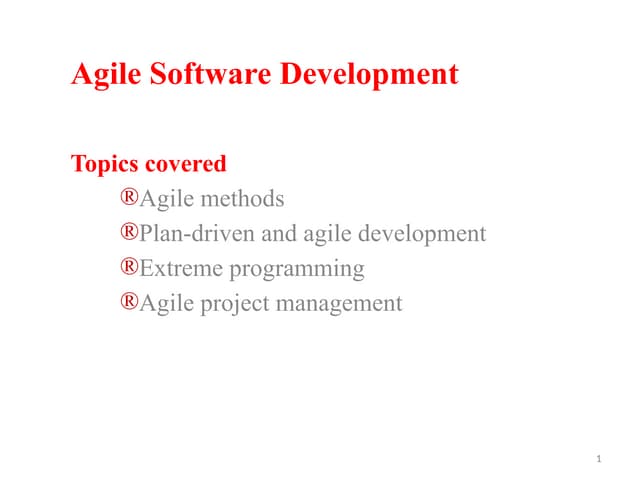 Agile Software Development

Topics covered

®Agile methods

®Plan-driven and agile development

®Extreme programming

®Agile project management

1